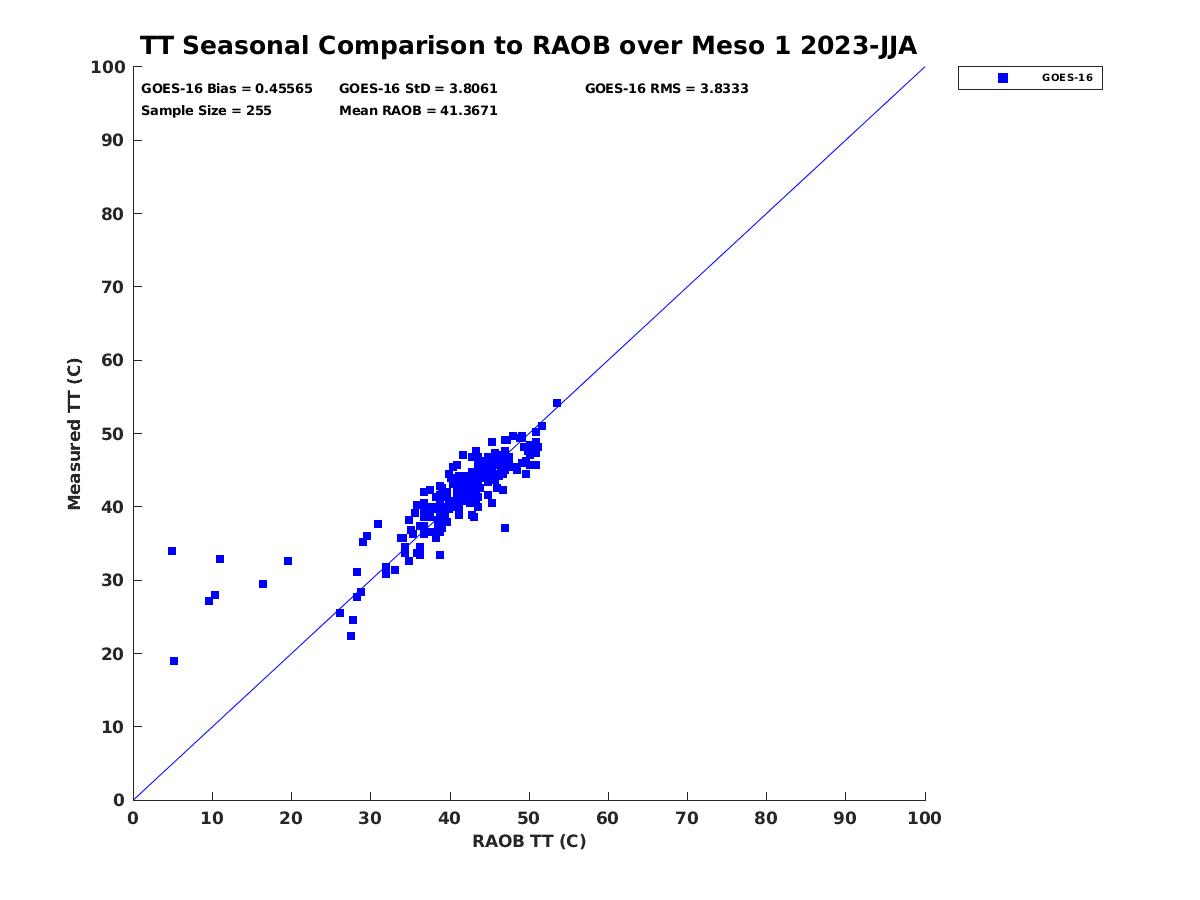 TT Seasonal Comparison to RAOB over Meso 1 2023-JJA

GOES-16 Bias = 0.45565
GOES-16 StD = 3.8061
GOES-16 RMS = 3.8333
Sample Size = 255
Mean RAOB = 41.3671

GOES-16

Measured TT (C)

100
90
80
70
60
50
40
30
20
10
0

0 10 20 30 40 50 60 70 80 90 100

RAOB TT (C)